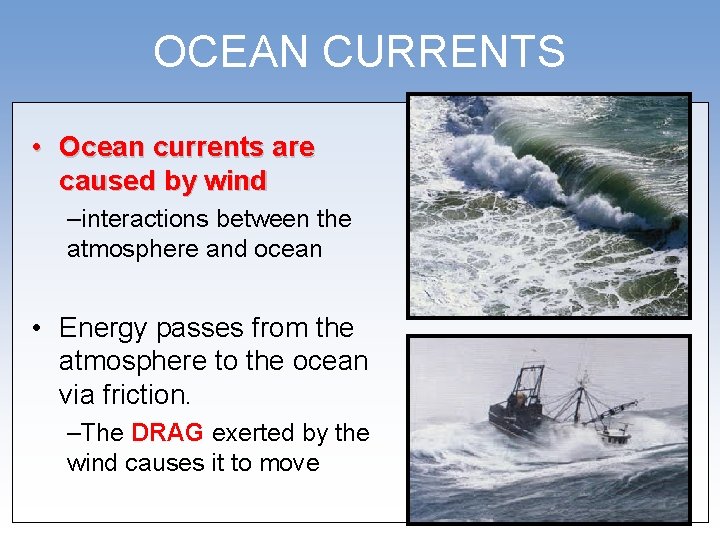 OCEAN CURRENTS

• Ocean currents are caused by wind

–interactions between the atmosphere and ocean

• Energy passes from the atmosphere to the ocean via friction.

–The DRAG exerted by the wind causes it to move